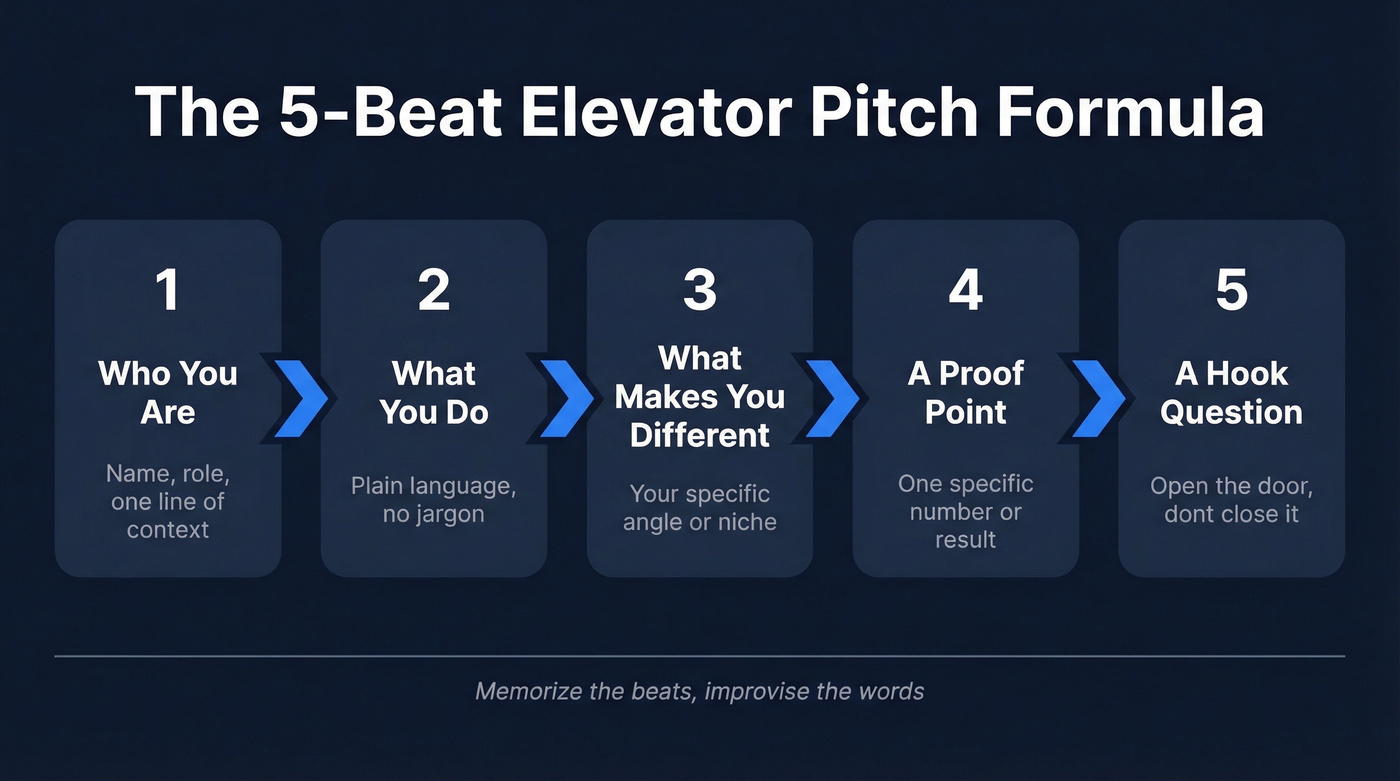 The 5-Beat Elevator Pitch Formula

1

Who You Are

Name, role, one line of context

2

What You Do

Plain language, no jargon

3

What Makes You Different

Your specific angle or niche

4

A Proof Point

One specific number or result

5

A Hook Question

Open the door, dont close it

Memorize the beats, improvise the words